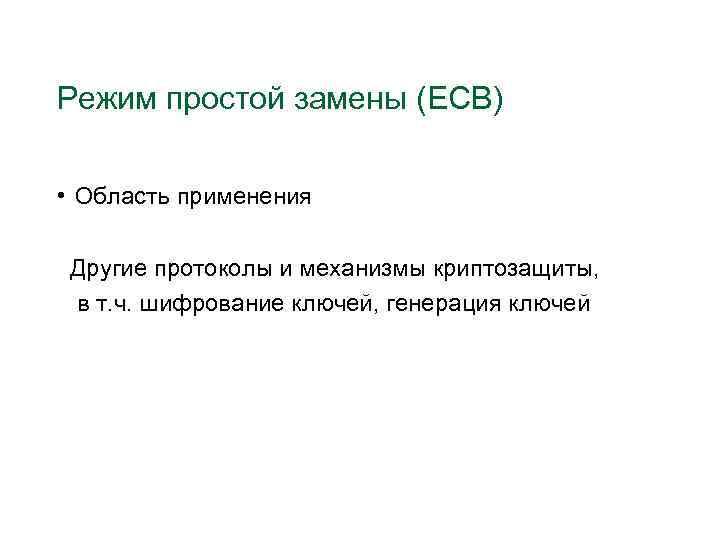 Режим простой замены (ECB)

• Область применения

Другие протоколы и механизмы криптозащиты, в т.ч. шифрование ключей, генерация ключей